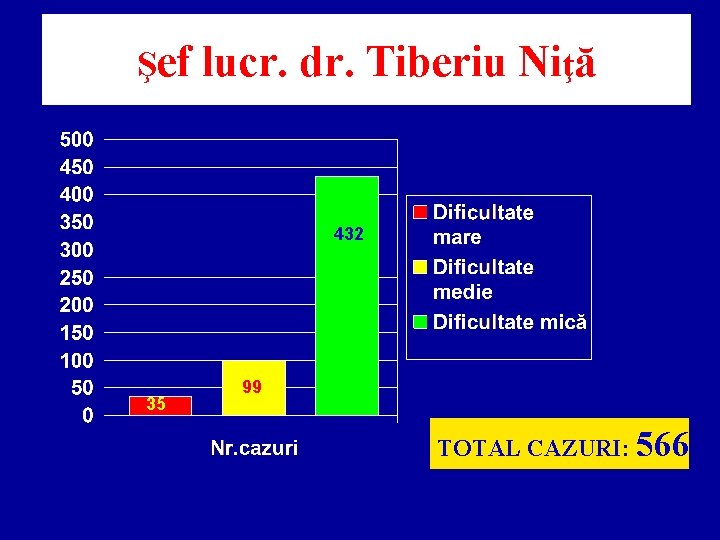 Şef lucr. dr. Tiberiu Niţă

500
450
400
350
300
250
200
150
100
50
0

35
99
432

Nr.cazuri

Dificultate mare
Dificultate medie
Dificultate mică

TOTAL CAZURI: 566